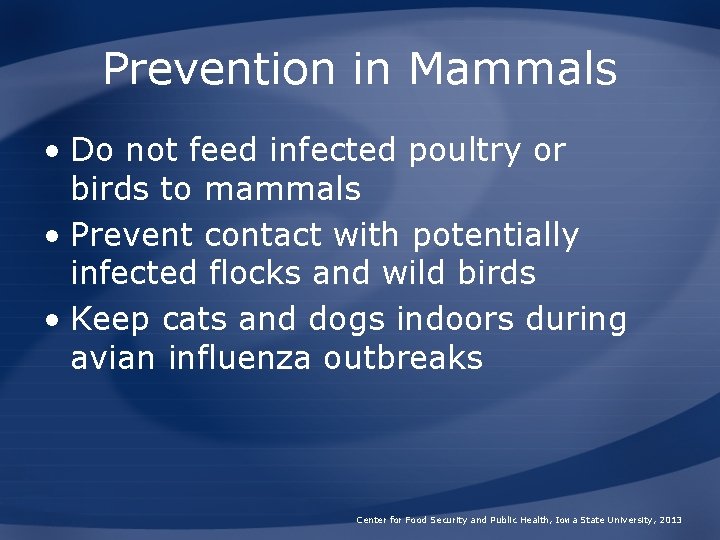 Prevention in Mammals

• Do not feed infected poultry or birds to mammals
• Prevent contact with potentially infected flocks and wild birds
• Keep cats and dogs indoors during avian influenza outbreaks

Center for Food Security and Public Health, Iowa State University, 2013